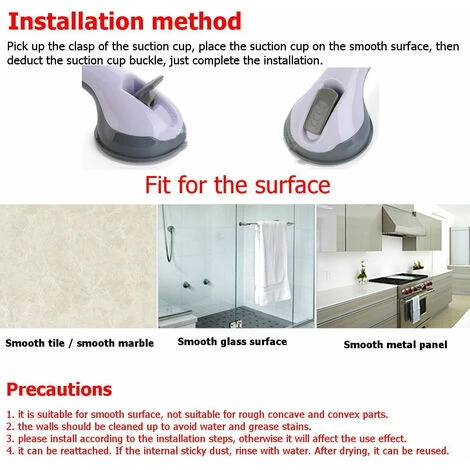 Installation method

Pick up the clasp of the suction cup, place the suction cup on the smooth surface, then deduct the suction cup buckle, just complete the installation.

Fit for the surface

Smooth tile / smooth marble

Smooth glass surface

Smooth metal panel

Precautions

1. it is suitable for smooth surface, not suitable for rough concave and convex parts.
2. the walls should be cleaned up to avoid water and grease stains.
3. please install according to the installation steps, otherwise it will affect the use effect.
4. it can be reattached. If the internal sticky dust, rinse with water. After drying, it can be reused.